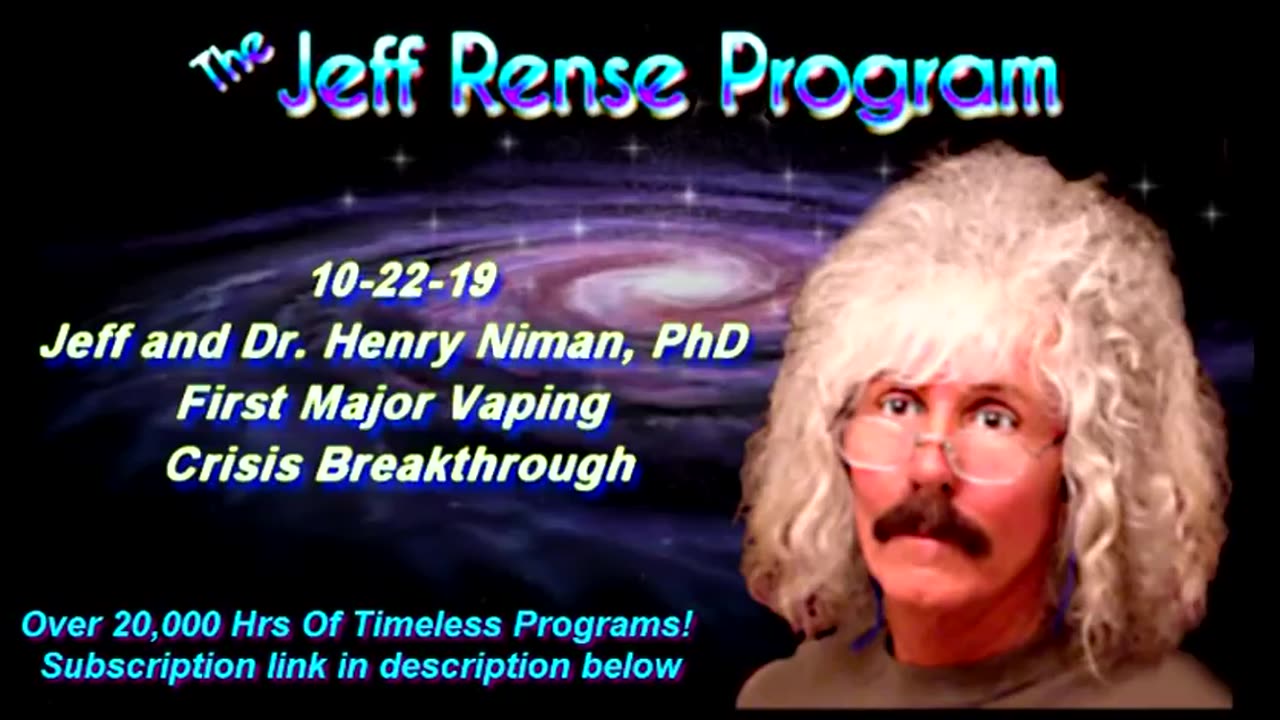 The Jeff Rense Program

10-22-19
Jeff and Dr. Henry Niman, PhD
First Major Vaping
Crisis Breakthrough

Over 20,000 Hrs Of Timeless Programs!
Subscription link in description below